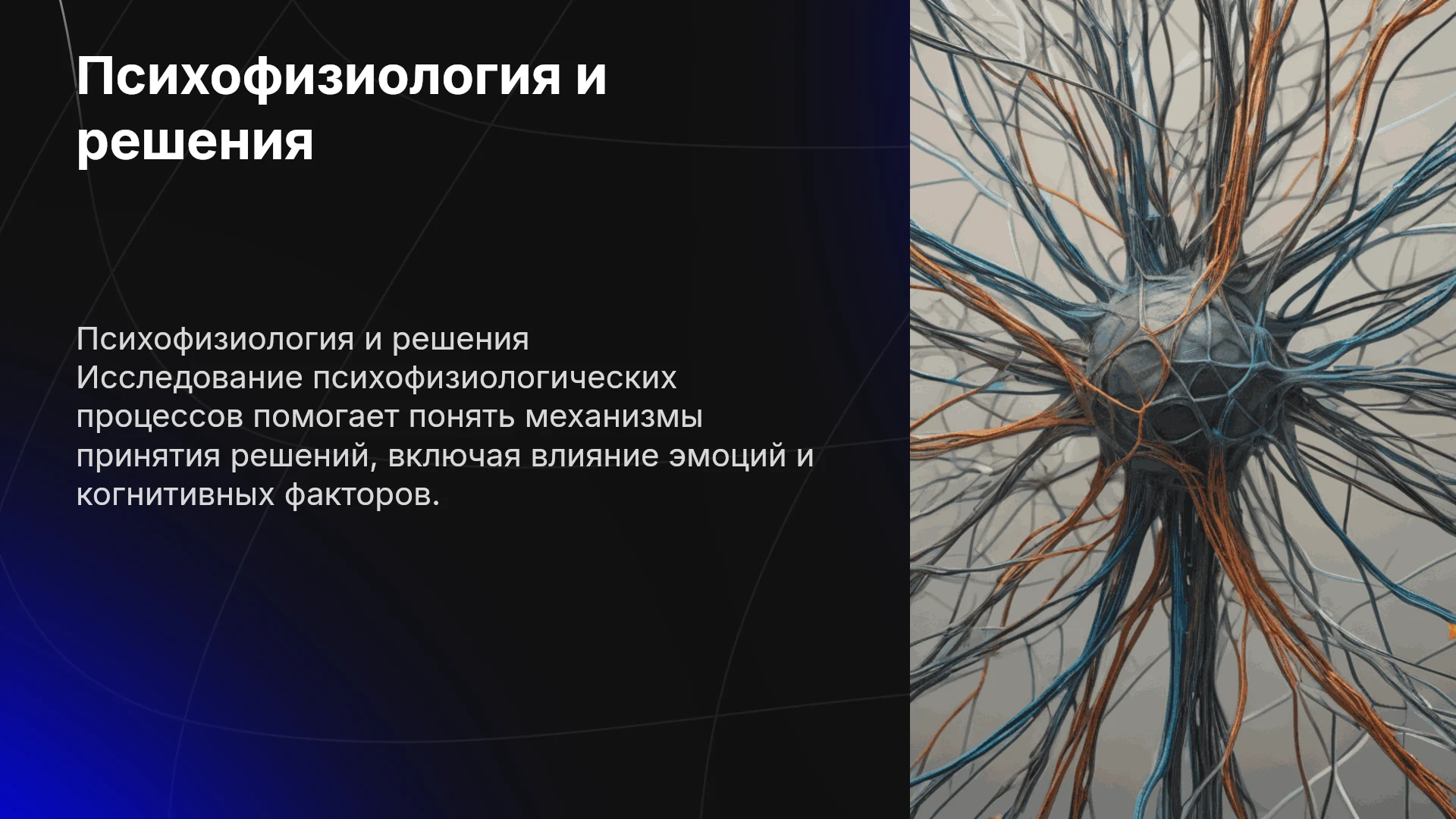 Психофизиология и решения

Психофизиология и решения Исследование психофизиологических процессов помогает понять механизмы принятия решений, включая влияние эмоций и когнитивных факторов.